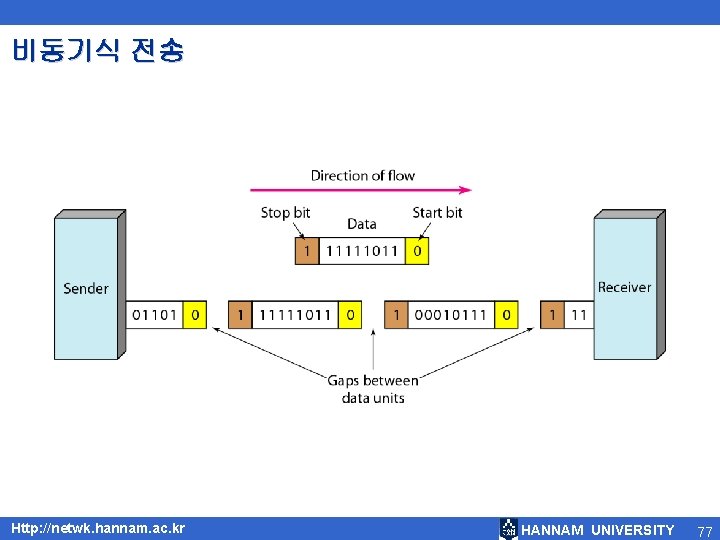 비동기식 전송

Direction of flow

Stop bit

Data

Start bit

1 11111011 0

Sender

01101 0

1 11111011 0

1 00010111 0

1 11

Receiver

Gaps between data units

Http://netwk.hannam.ac.kr

HANNAM UNIVERSITY

77